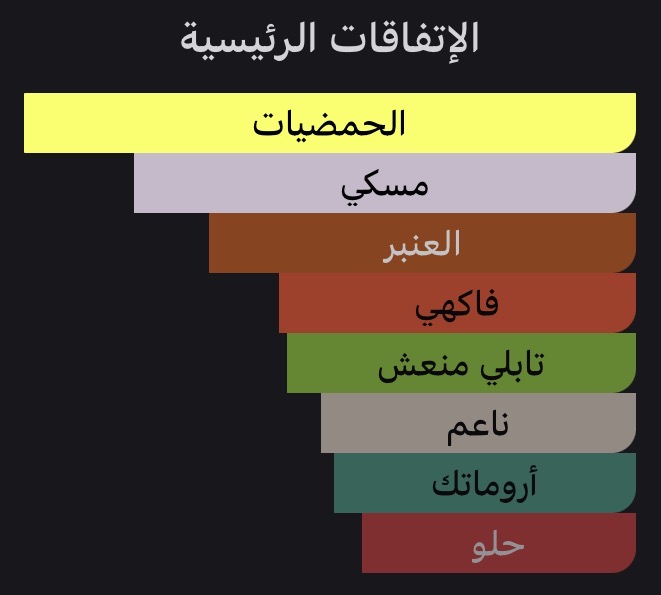 الإتفاقات الرئيسية

الحمضيات

مسكي

العنبر

فاكهي

تابلي منعش

ناعم

أروماتك

حلو